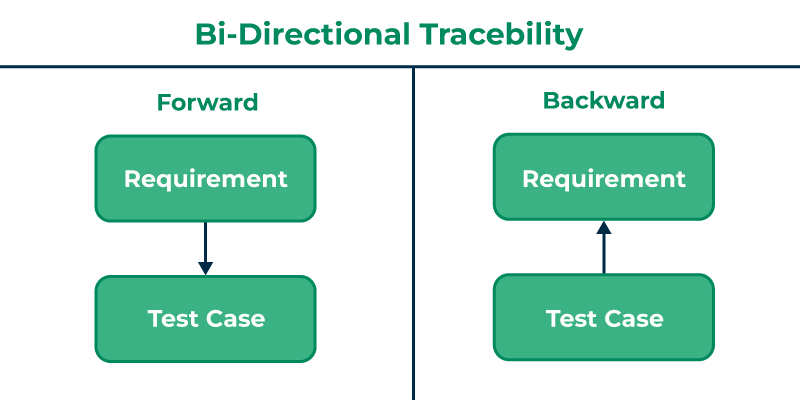 Bi-Directional Tracebility

Forward

Requirement

Test Case

Backward

Requirement

Test Case